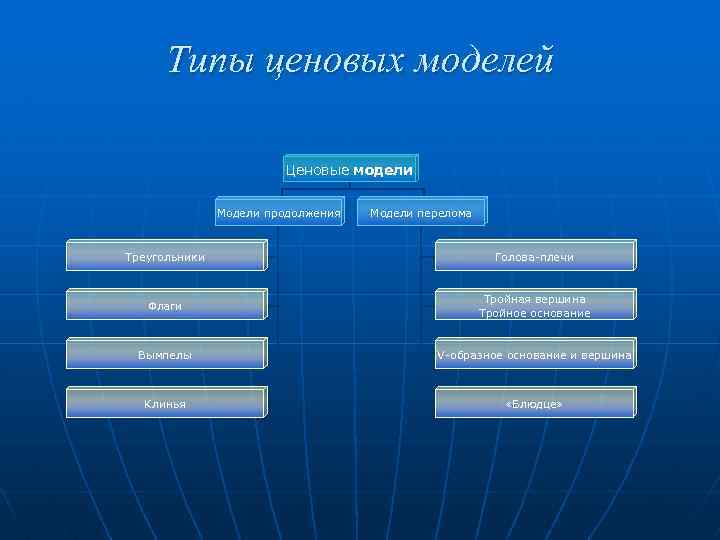 Типы ценовых моделей

Ценовые модели

Модели продолжения

Модели перелома

Треугольники

Флаги

Вымпелы

Клинья

Голова-плечи

Тройная вершина
Тройное основание

V-образное основание и вершина

«Блюдце»